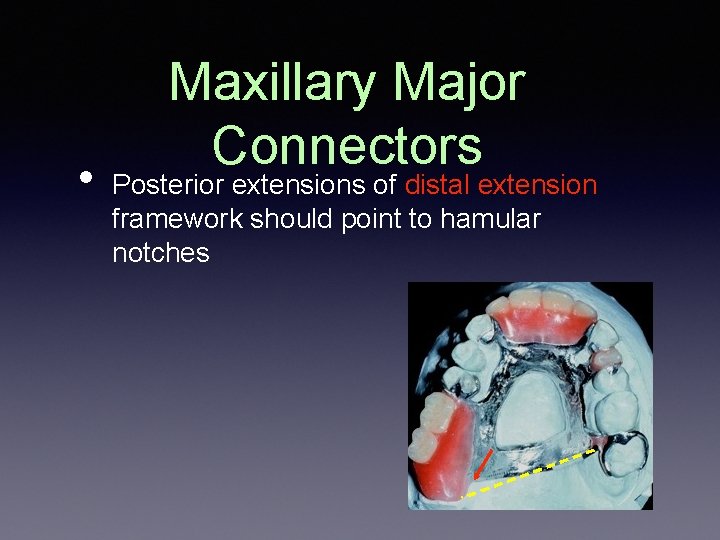 Maxillary Major Connectors

• Posterior extensions of distal extension framework should point to hamular notches